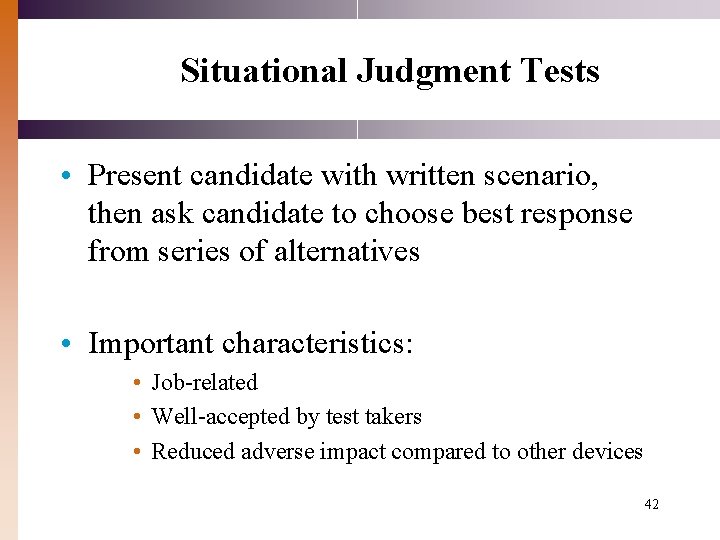 Situational Judgment Tests

• Present candidate with written scenario, then ask candidate to choose best response from series of alternatives

• Important characteristics:
  • Job-related
  • Well-accepted by test takers
  • Reduced adverse impact compared to other devices

42